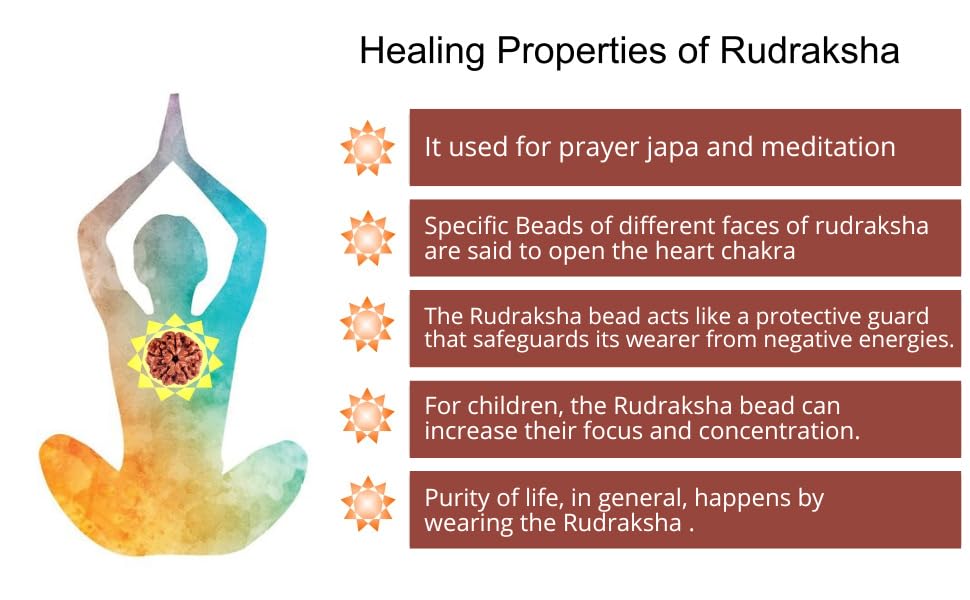 Healing Properties of Rudraksha

It used for prayer japa and meditation

Specific Beads of different faces of rudraksha are said to open the heart chakra

The Rudraksha bead acts like a protective guard that safeguards its wearer from negative energies.

For children, the Rudraksha bead can increase their focus and concentration.

Purity of life, in general, happens by wearing the Rudraksha .